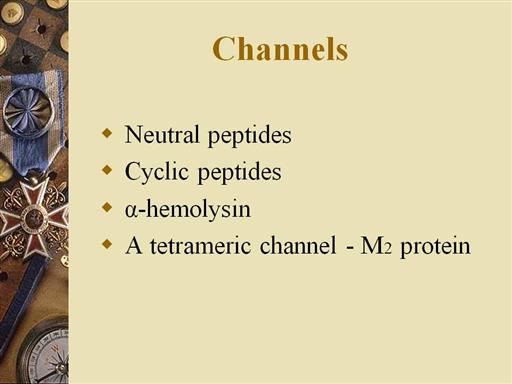 Channels

- Neutral peptides
- Cyclic peptides
- α-hemolysin
- A tetrameric channel - $M_2$ protein